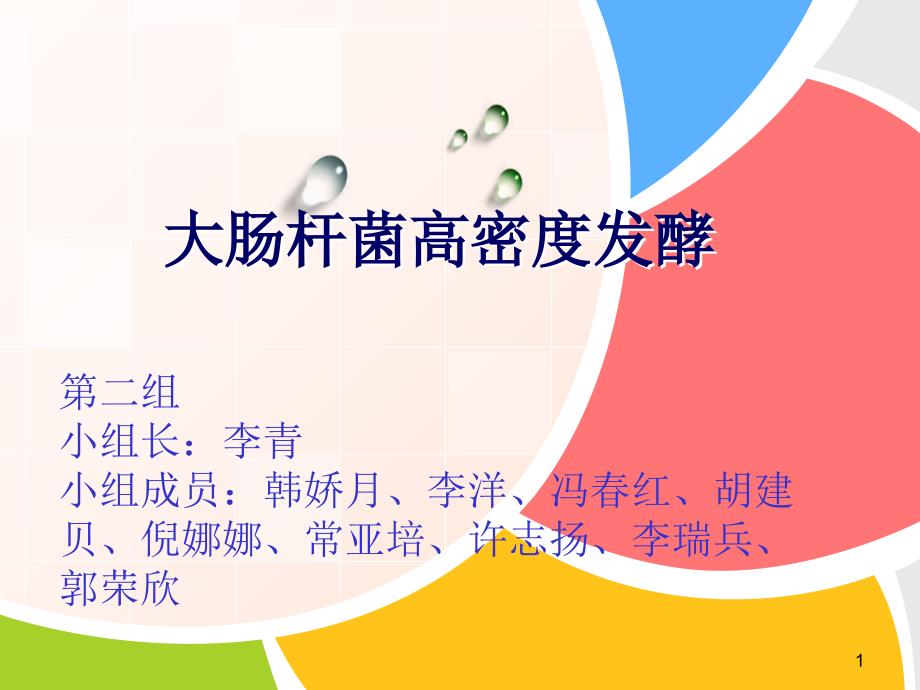 大肠杆菌高密度发酵

第二组
小组长：李青
小组成员：韩娇月、李洋、冯春红、胡建贝、倪娜娜、常亚培、许志扬、李瑞兵、郭荣欣

1